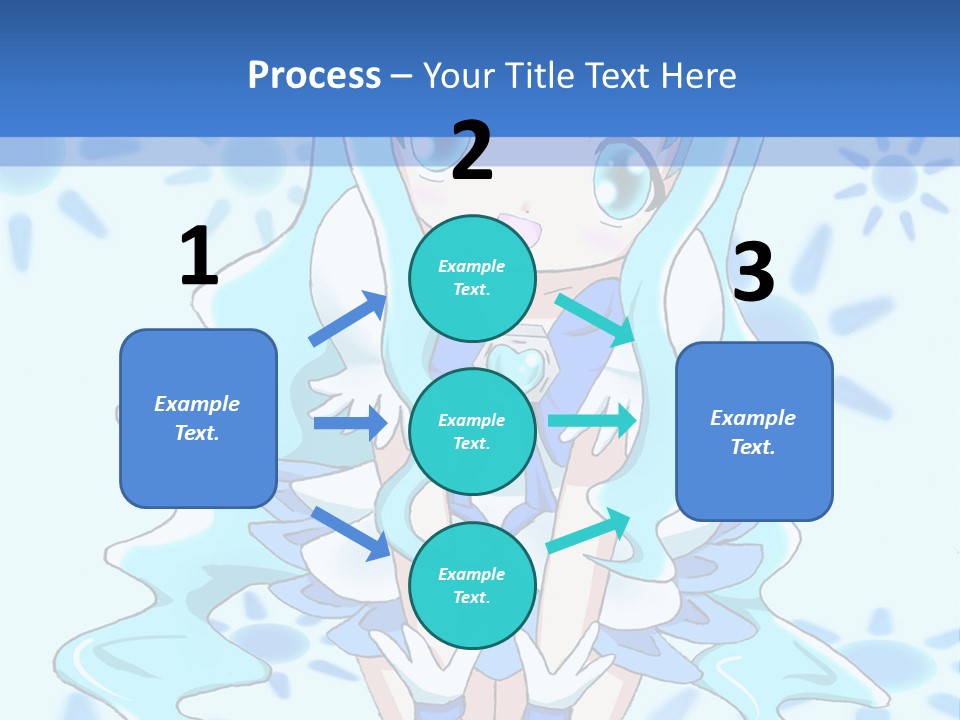 Process – Your Title Text Here

1

Example Text.

2

Example Text.

Example Text.

Example Text.

3

Example Text.